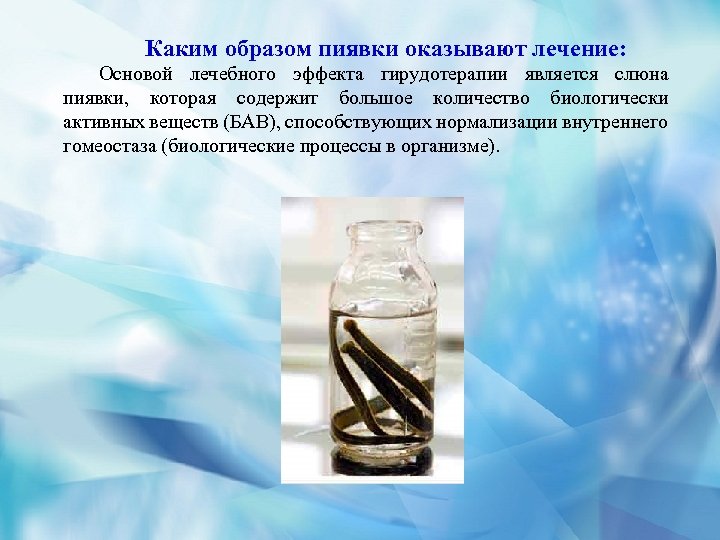 Каким образом пиявки оказывают лечение:

Основой лечебного эффекта гирудотерапии является слюна пиявки, которая содержит большое количество биологически активных веществ (БАВ), способствующих нормализации внутреннего гомеостаза (биологические процессы в организме).